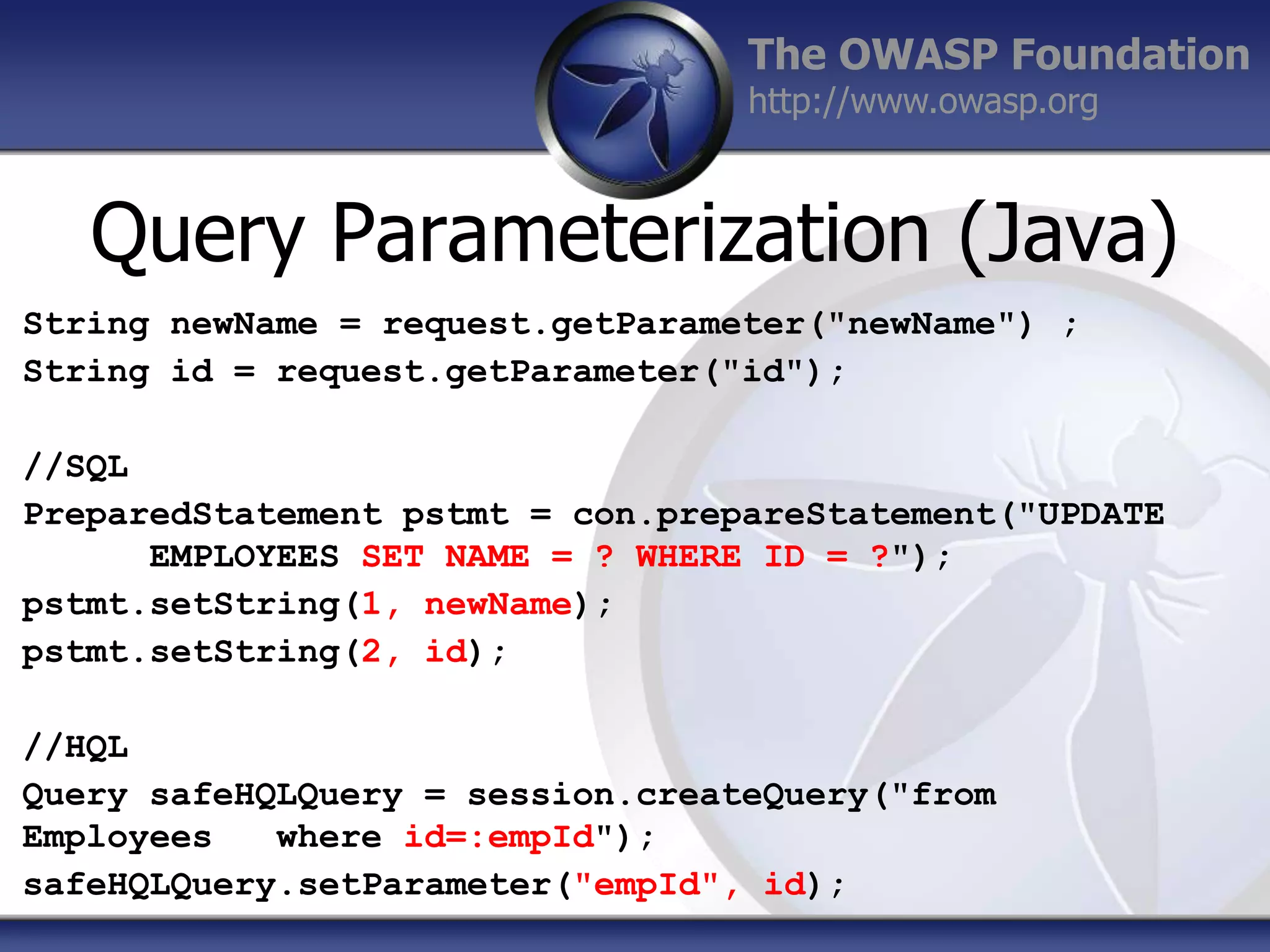 The OWASP Foundation
http://www.owasp.org

Query Parameterization (Java)

String newName = request.getParameter("newName") ;
String id = request.getParameter("id");

//SQL
PreparedStatement pstmt = con.prepareStatement("UPDATE EMPLOYEES SET NAME = ? WHERE ID = ?");
pstmt.setString(1, newName);
pstmt.setString(2, id);

//HQL
Query safeHQLQuery = session.createQuery("from Employees where id=:empId");
safeHQLQuery.setParameter("empId", id);